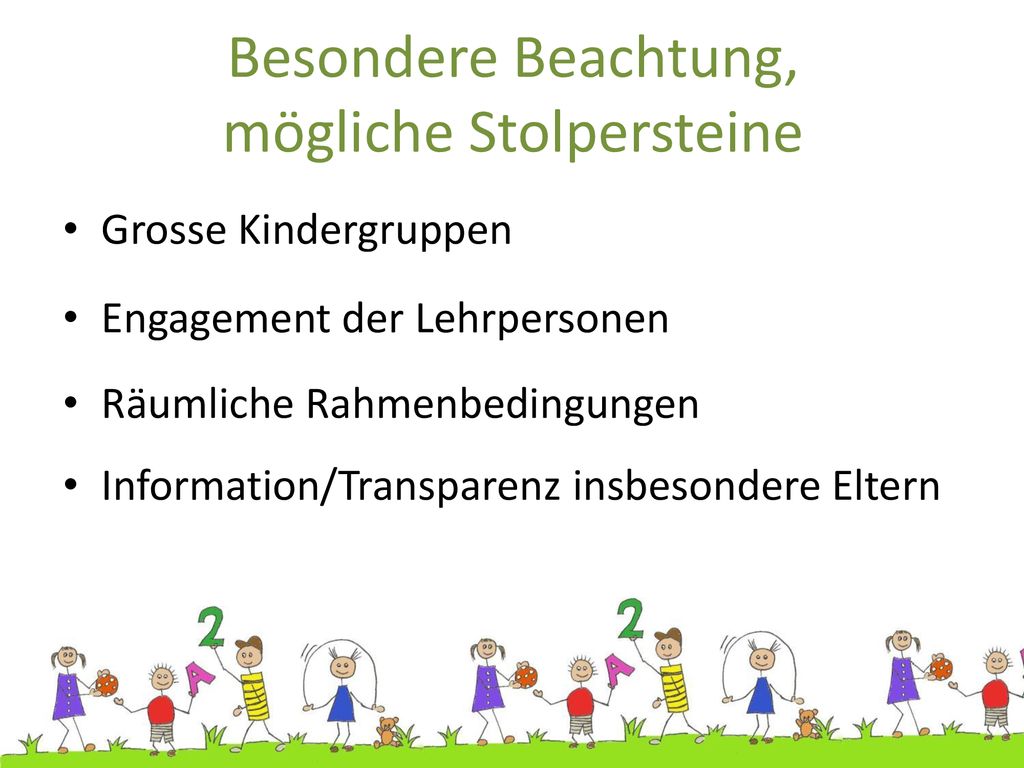 Besondere Beachtung, mögliche Stolpersteine

• Grosse Kindergruppen
• Engagement der Lehrpersonen
• Räumliche Rahmenbedingungen
• Information/Transparenz insbesondere Eltern

2 A 2 A